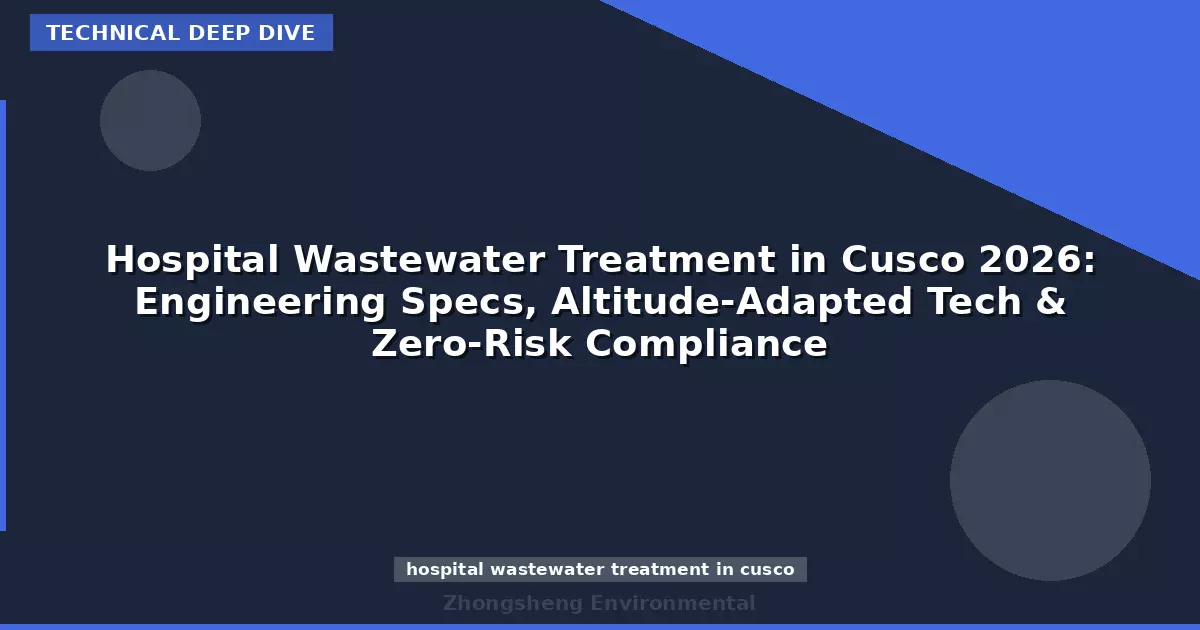 TECHNICAL DEEP DIVE

Hospital Wastewater Treatment in Cusco 2026: Engineering Specs, Altitude-Adapted Tech & Zero-Risk Compliance

hospital wastewater treatment in cusco

Zhongsheng Environmental